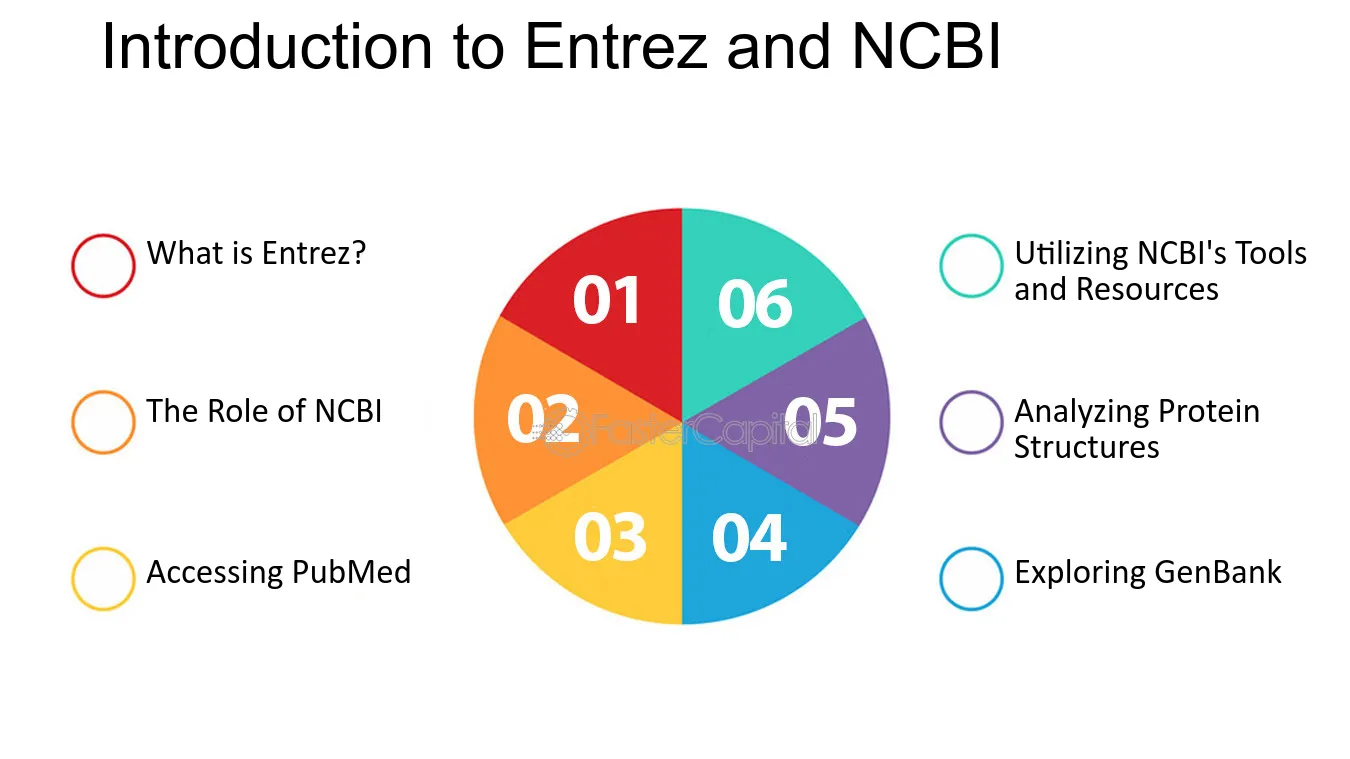 Introduction to Entrez and NCBI

What is Entrez?

The Role of NCBI

Accessing PubMed

01

02

03

04

05

06

FasterCapital

Utilizing NCBI's Tools and Resources

Analyzing Protein Structures

Exploring GenBank